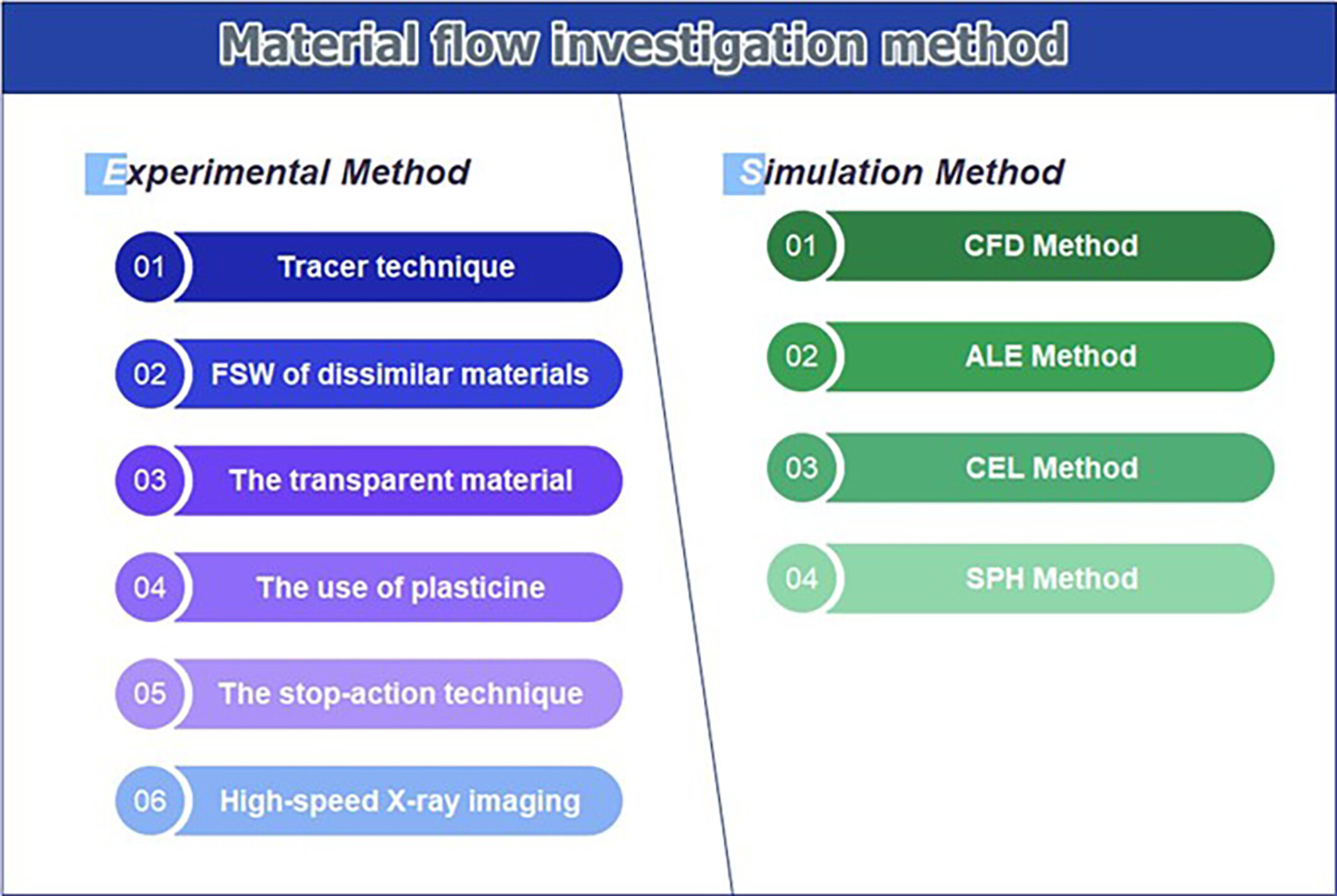 Material flow investigation method

Experimental Method

01 Tracer technique

02 FSW of dissimilar materials

03 The transparent material

04 The use of plasticine

05 The stop-action technique

06 High-speed X-ray imaging

Simulation Method

01 CFD Method

02 ALE Method

03 CEL Method

04 SPH Method